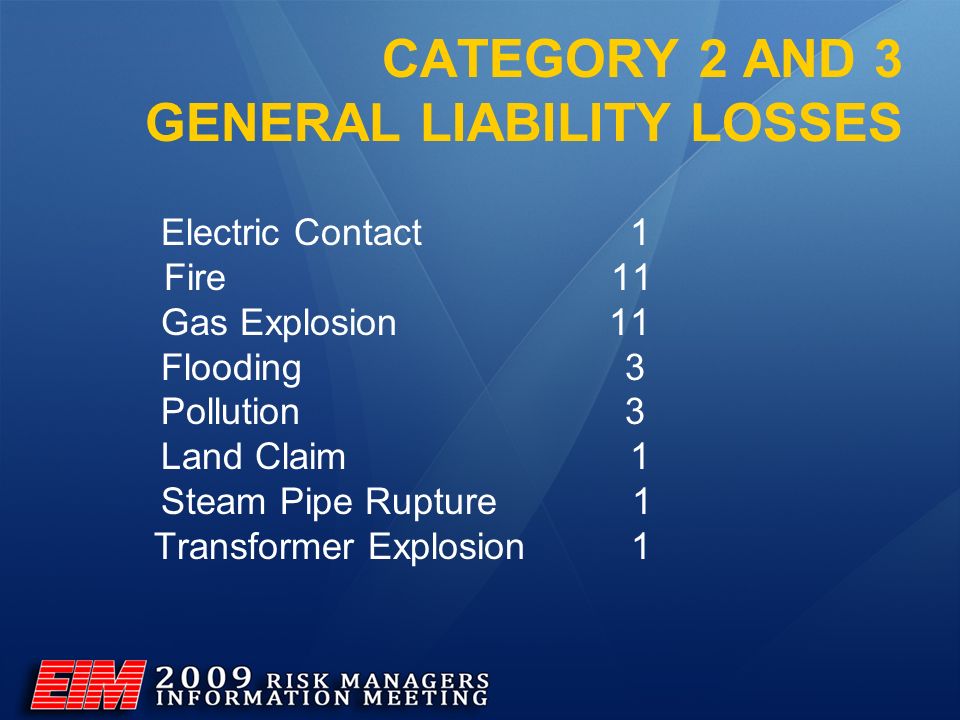 CATEGORY 2 AND 3
GENERAL LIABILITY LOSSES

| | |
|---|---|
| Electric Contact | 1 |
| Fire | 11 |
| Gas Explosion | 11 |
| Flooding | 3 |
| Pollution | 3 |
| Land Claim | 1 |
| Steam Pipe Rupture | 1 |
| Transformer Explosion | 1 |

EIM 2009 RISK MANAGERS INFORMATION MEETING